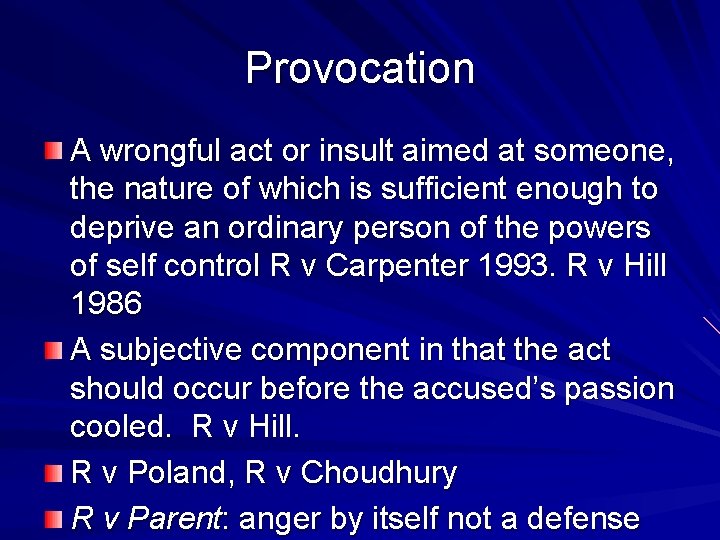 Provocation

A wrongful act or insult aimed at someone, the nature of which is sufficient enough to deprive an ordinary person of the powers of self control R v Carpenter 1993. R v Hill 1986

A subjective component in that the act should occur before the accused's passion cooled. R v Hill.

R v Poland, R v Choudhury

R v Parent: anger by itself not a defense